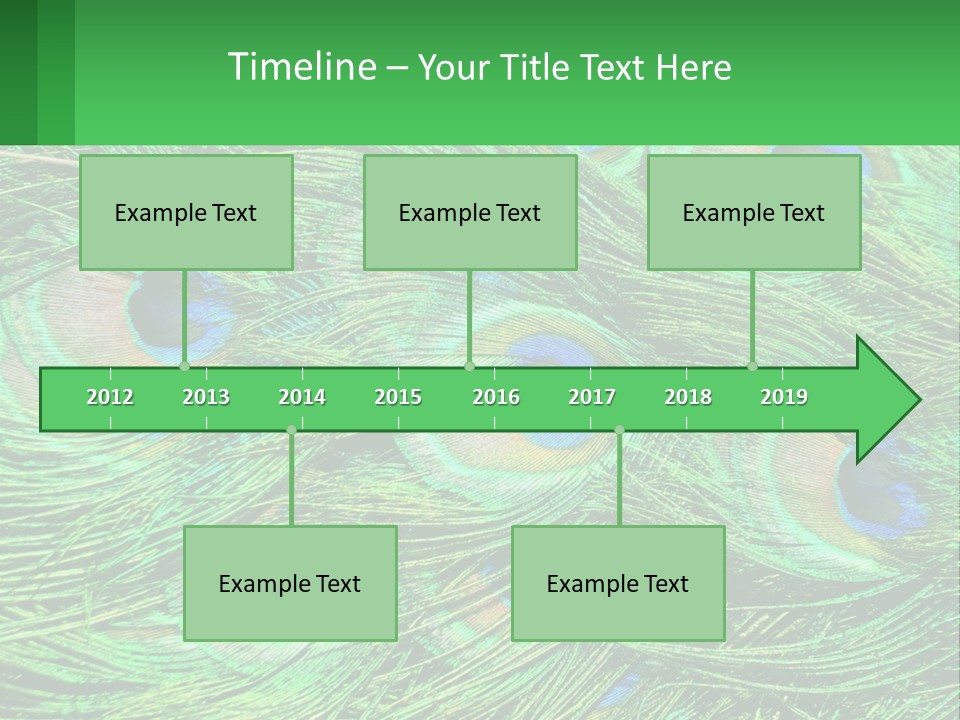 Timeline – Your Title Text Here

Example Text

Example Text

Example Text

2012 2013 2014 2015 2016 2017 2018 2019

Example Text

Example Text